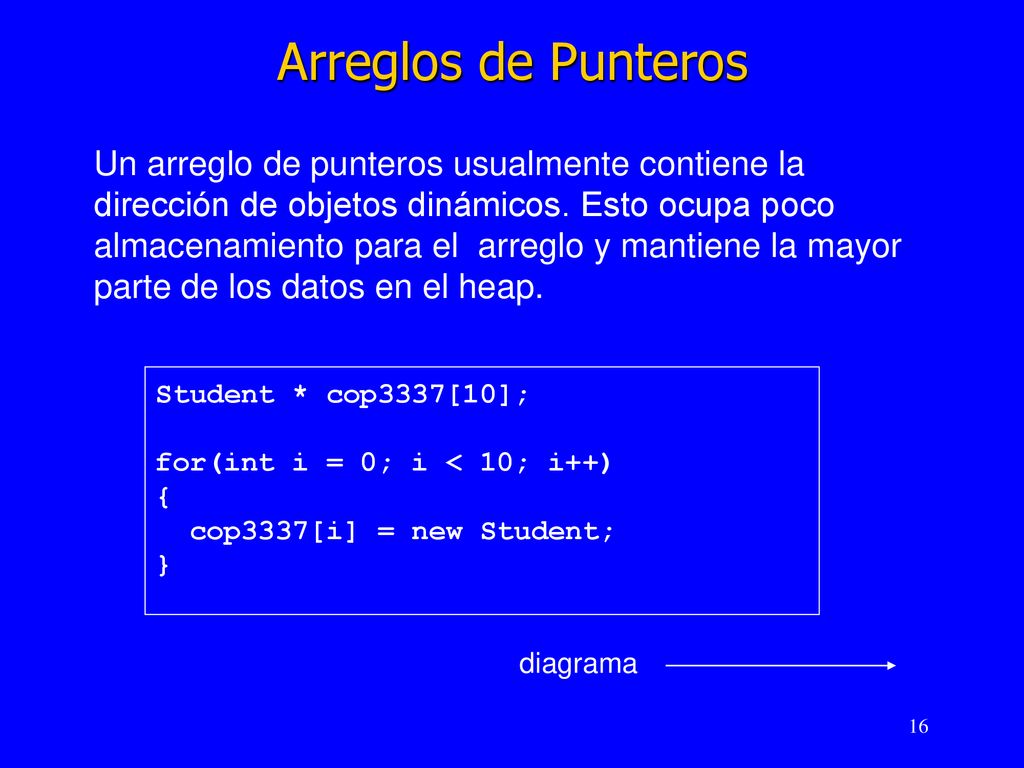 Arreglos de Punteros

Un arreglo de punteros usualmente contiene la dirección de objetos dinámicos. Esto ocupa poco almacenamiento para el arreglo y mantiene la mayor parte de los datos en el heap.

Student * cop3337[10];

for(int i = 0; i < 10; i++)
{
  cop3337[i] = new Student;
}

diagrama

16